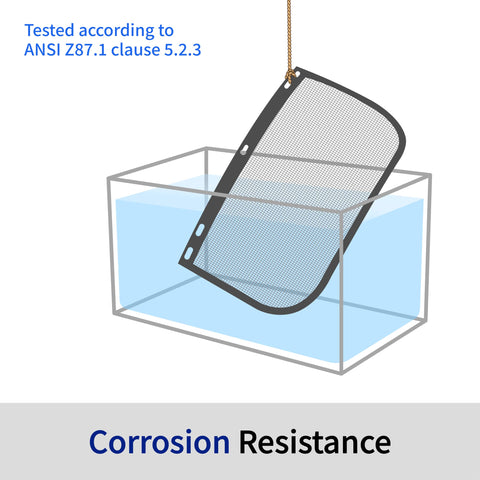 Tested according to ANSI Z87.1 clause 5.2.3

Corrosion Resistance